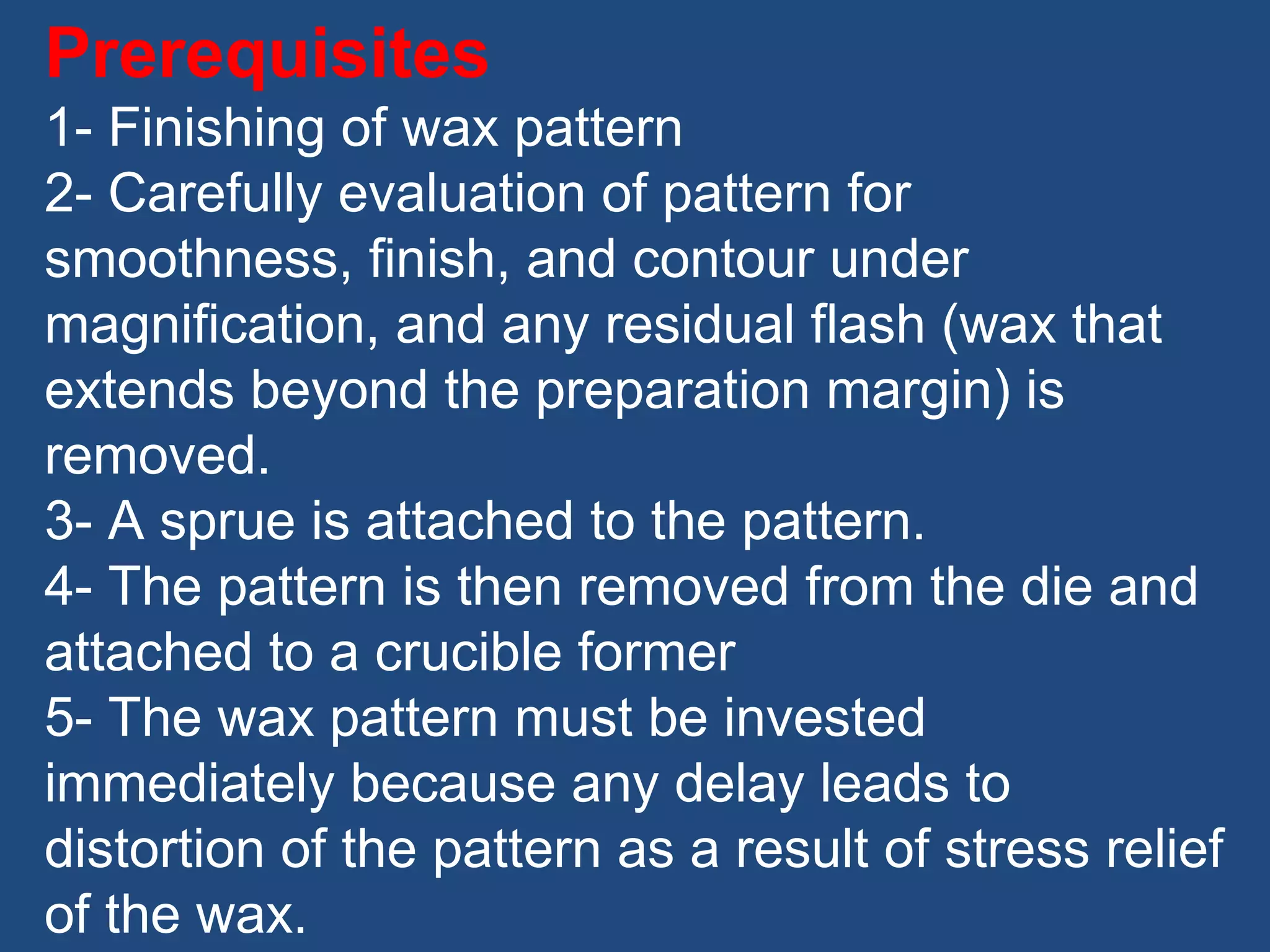 Prerequisites
1- Finishing of wax pattern
2- Carefully evaluation of pattern for smoothness, finish, and contour under magnification, and any residual flash (wax that extends beyond the preparation margin) is removed.
3- A sprue is attached to the pattern.
4- The pattern is then removed from the die and attached to a crucible former
5- The wax pattern must be invested immediately because any delay leads to distortion of the pattern as a result of stress relief of the wax.